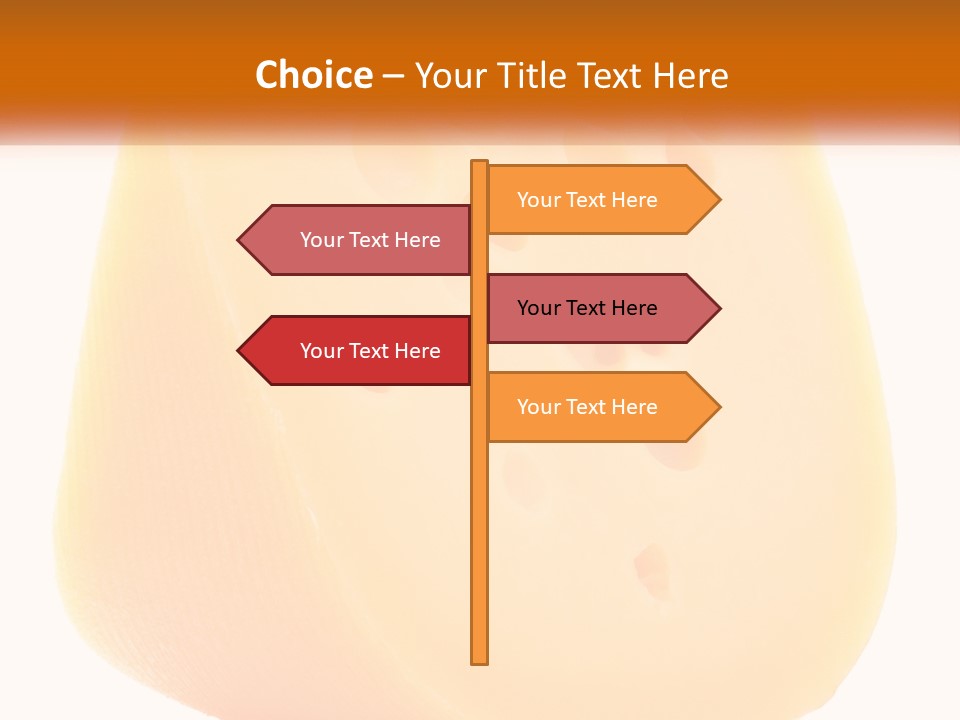 Choice – Your Title Text Here

Your Text Here

Your Text Here

Your Text Here

Your Text Here

Your Text Here